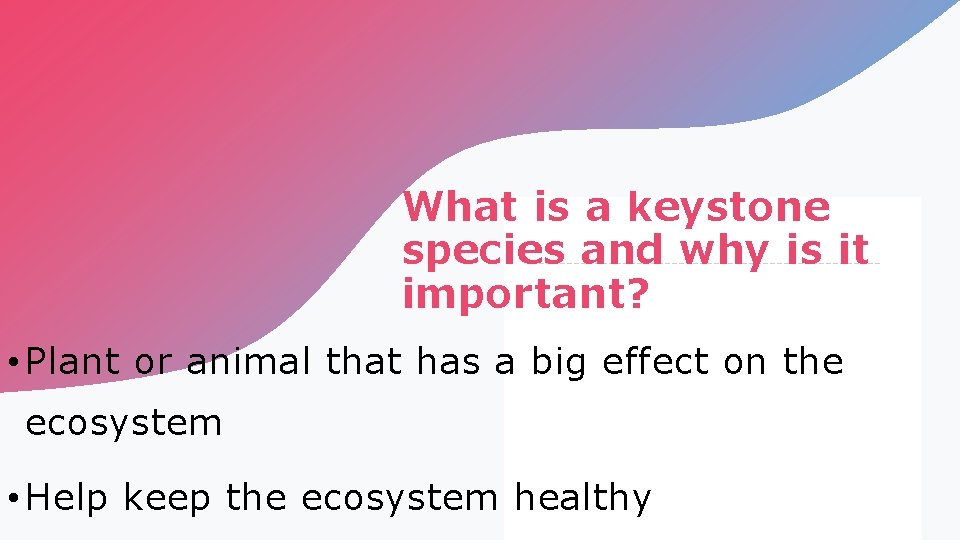 What is a keystone species and why is it important?

• Plant or animal that has a big effect on the ecosystem

• Help keep the ecosystem healthy